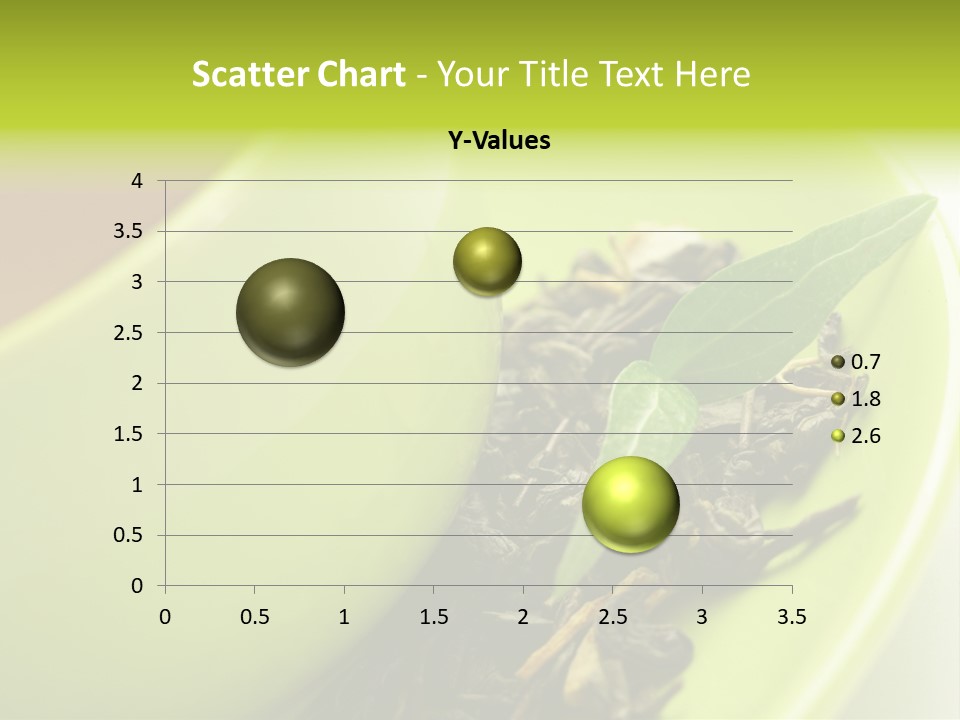 Scatter Chart - Your Title Text Here

Y-Values

4
3.5
3
2.5
2
1.5
1
0.5
0

0 0.5 1 1.5 2 2.5 3 3.5

0.7
1.8
2.6